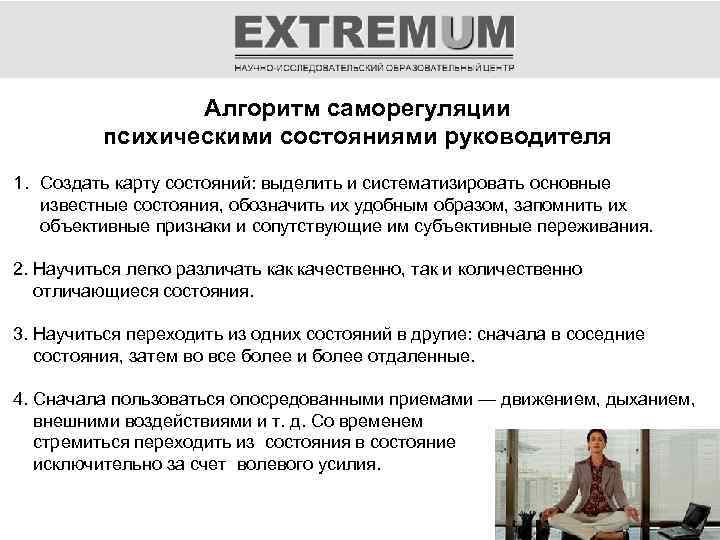 EXTREMUM
НАУЧНО-ИССЛЕДОВАТЕЛЬСКИЙ ОБРАЗОВАТЕЛЬНЫЙ ЦЕНТР

Алгоритм саморегуляции психическими состояниями руководителя

1. Создать карту состояний: выделить и систематизировать основные известные состояния, обозначить их удобным образом, запомнить их объективные признаки и сопутствующие им субъективные переживания.

2. Научиться легко различать как качественно, так и количественно отличающиеся состояния.

3. Научиться переходить из одних состояний в другие: сначала в соседние состояния, затем во все более и более отдаленные.

4. Сначала пользоваться опосредованными приемами — движением, дыханием, внешними воздействиями и т. д. Со временем стремиться переходить из состояния в состояние исключительно за счет волевого усилия.